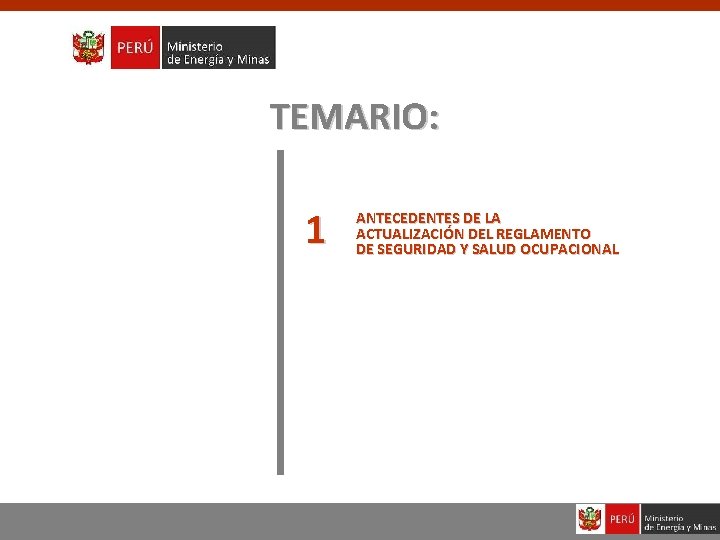 PERÚ Ministerio de Energía y Minas

TEMARIO:

1

ANTECEDENTES DE LA ACTUALIZACIÓN DEL REGLAMENTO DE SEGURIDAD Y SALUD OCUPACIONAL

PERÚ Ministerio de Energía y Minas